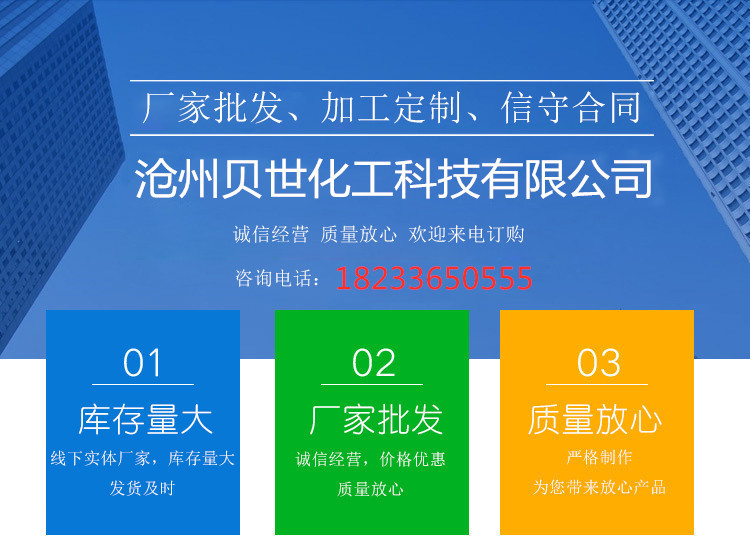 厂家批发、加工定制、信守合同

沧州贝世化工科技有限公司

诚信经营 质量放心 欢迎来电订购

咨询电话：18233650555

01
库存量大
线下实体厂家，库存量大
发货及时

02
厂家批发
诚信经营，价格优惠
质量放心

03
质量放心
严格制作
为您带来放心产品